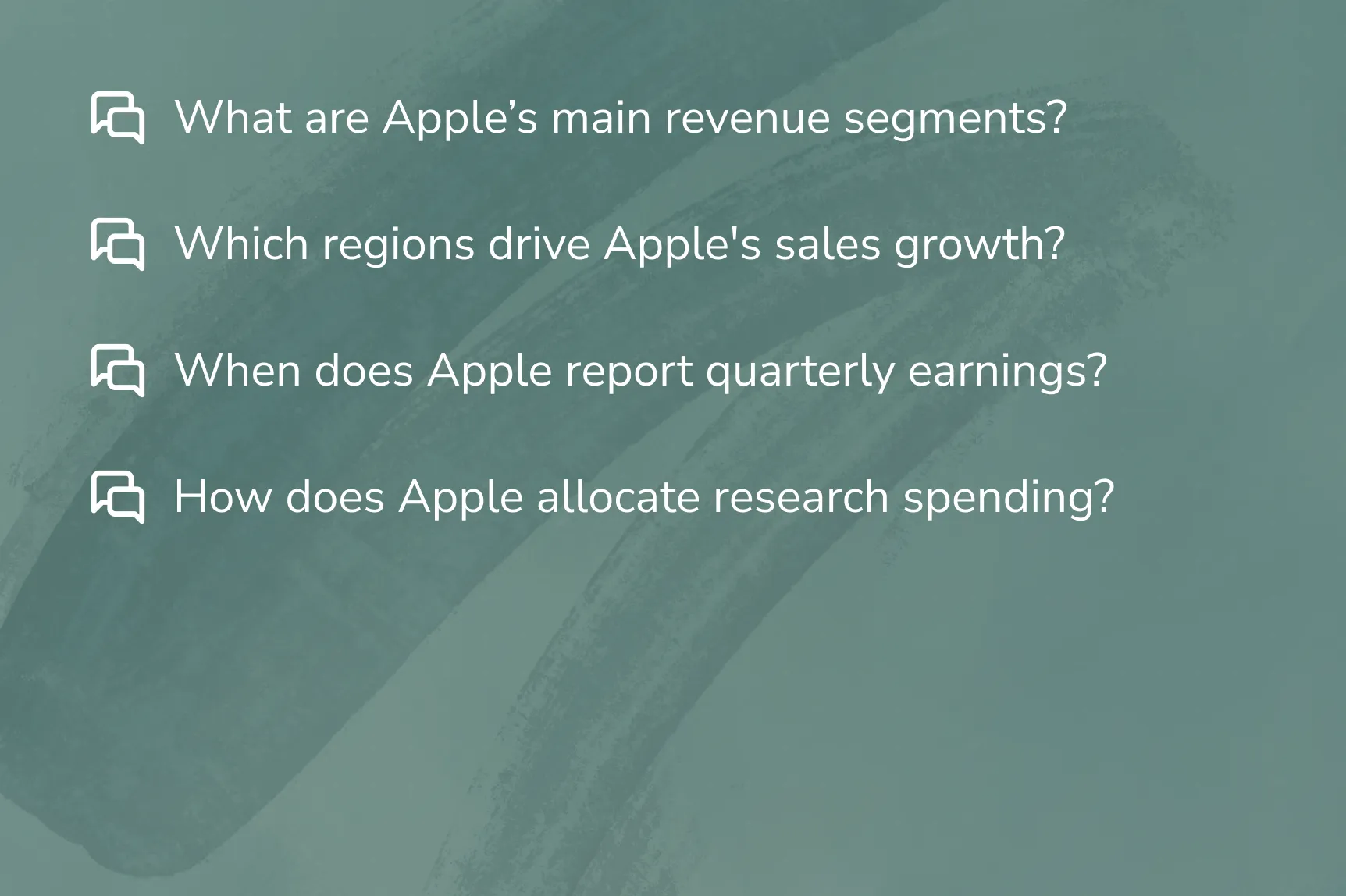 What are Apple’s main revenue segments?

Which regions drive Apple's sales growth?

When does Apple report quarterly earnings?

How does Apple allocate research spending?